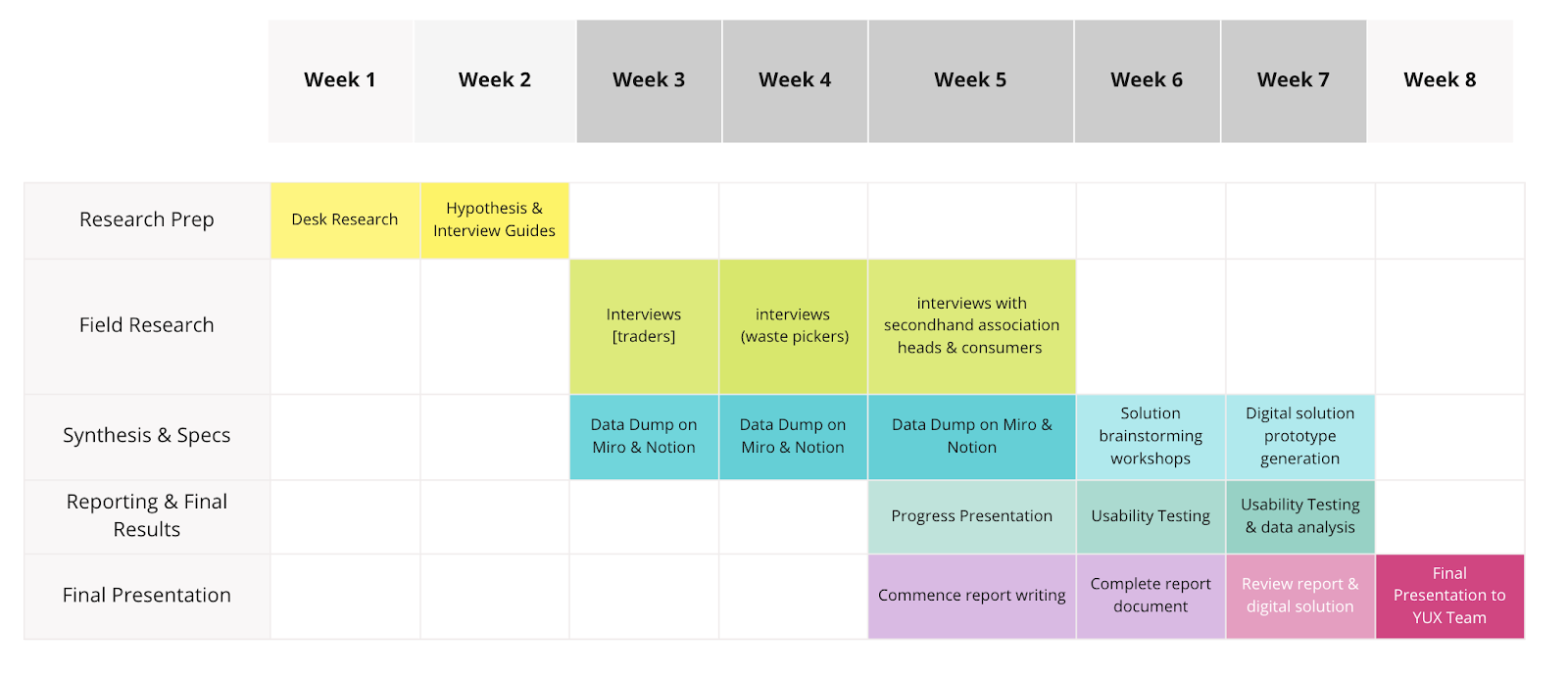 | | Week 1 | Week 2 | Week 3 | Week 4 | Week 5 | Week 6 | Week 7 | Week 8 |
|---|---|---|---|---|---|---|---|---|
| Research Prep | Desk Research | Hypothesis & Interview Guides | | | | | | |
| Field Research | | | Interviews [traders] | interviews (waste pickers) | interviews with secondhand association heads & consumers | | | |
| Synthesis & Specs | | | Data Dump on Miro & Notion | Data Dump on Miro & Notion | Data Dump on Miro & Notion | Solution brainstorming workshops | Digital solution prototype generation | |
| Reporting & Final Results | | | | | Progress Presentation | Usability Testing | Usability Testing & data analysis | |
| Final Presentation | | | | | Commence report writing | Complete report document | Review report & digital solution | Final Presentation to YUX Team |